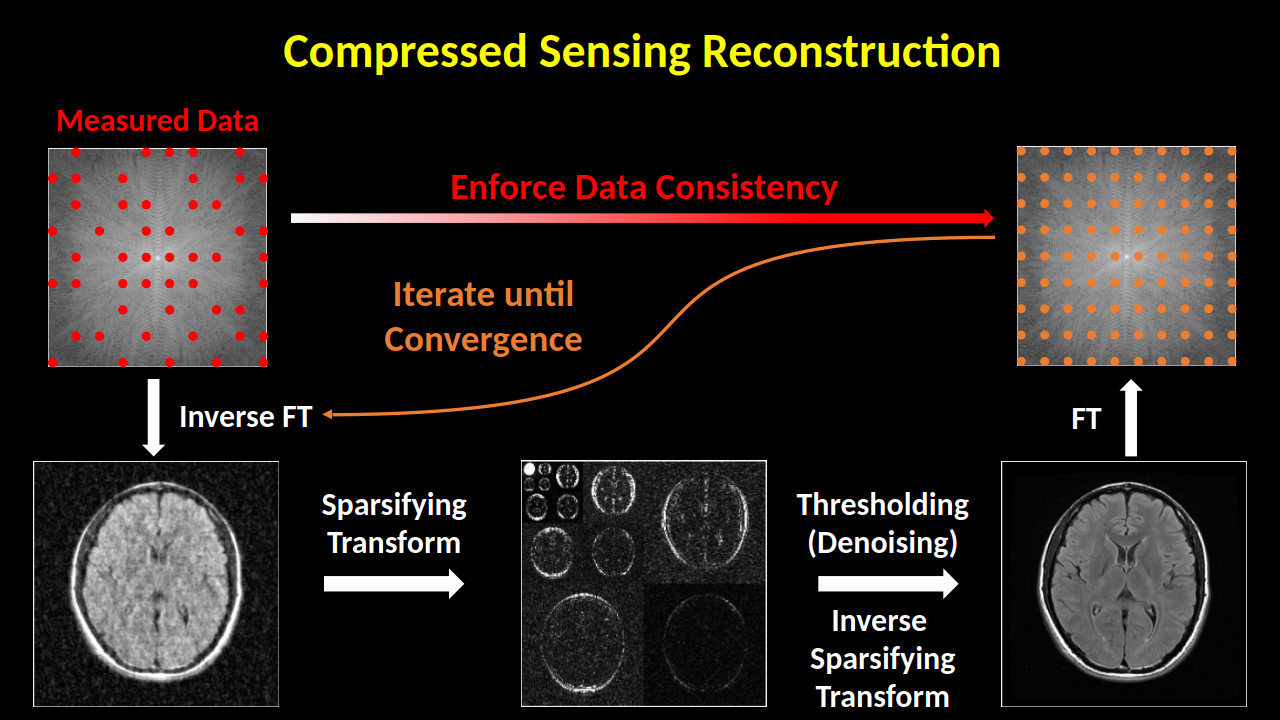 Compressed Sensing Reconstruction

Measured Data

Enforce Data Consistency

Iterate until Convergence

Inverse FT

FT

Sparsifying Transform

Thresholding (Denoising)

Inverse Sparsifying Transform